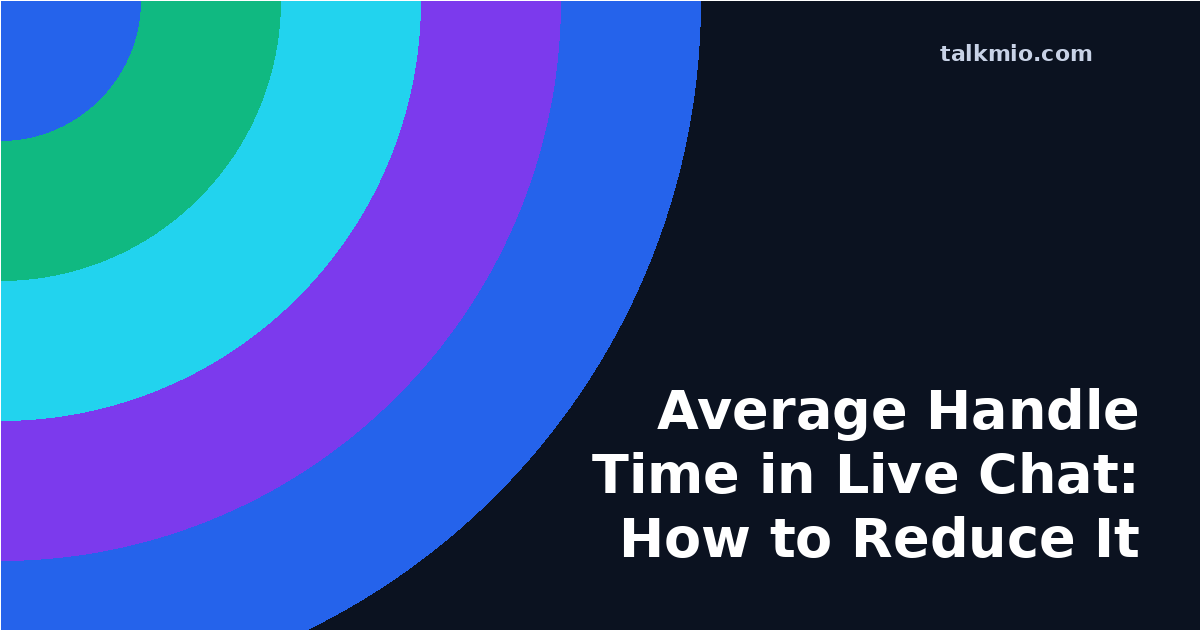 talkmio.com

Average Handle Time in Live Chat: How to Reduce It